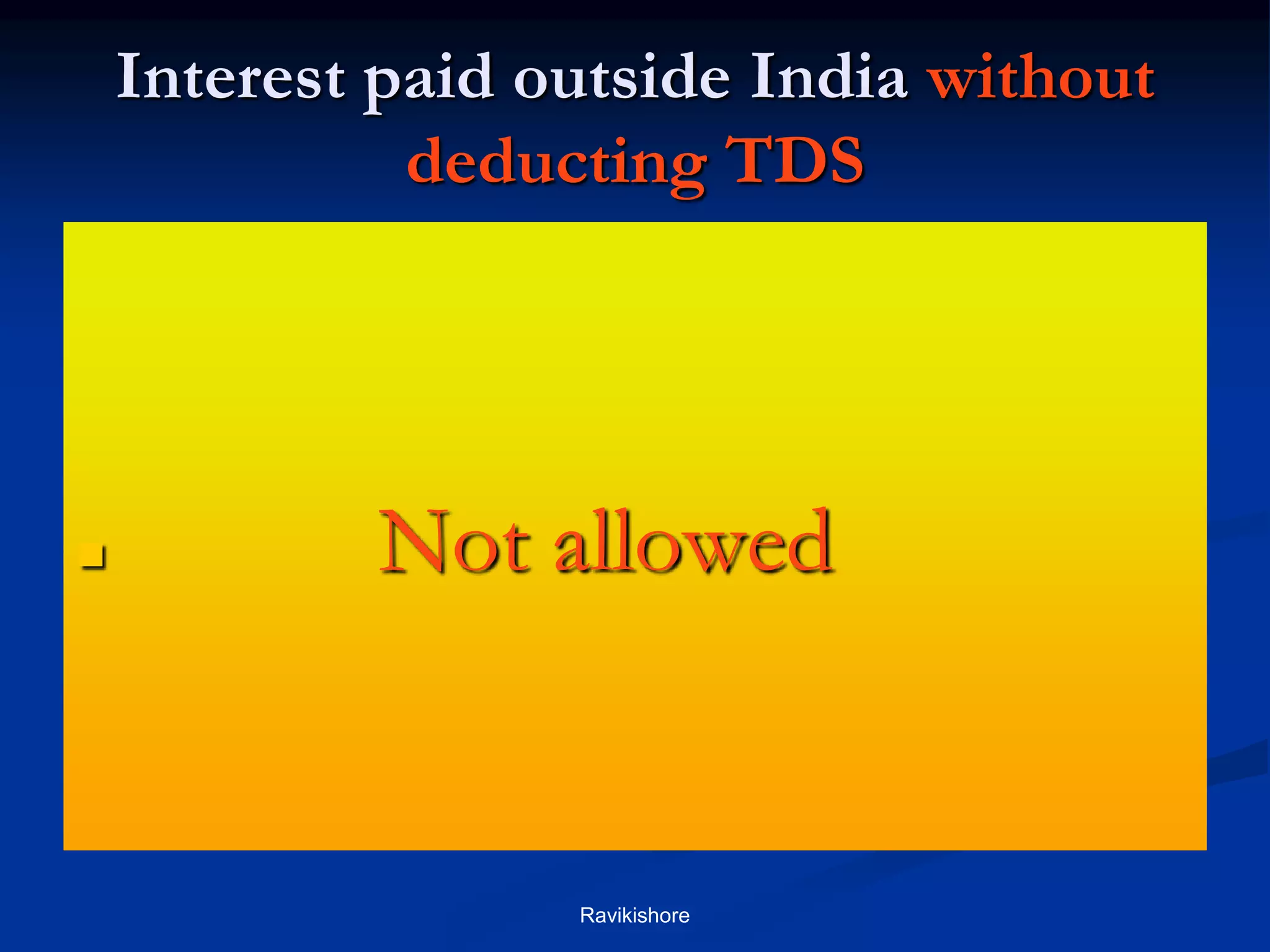 Interest paid outside India without deducting TDS

Not allowed

Ravikishore